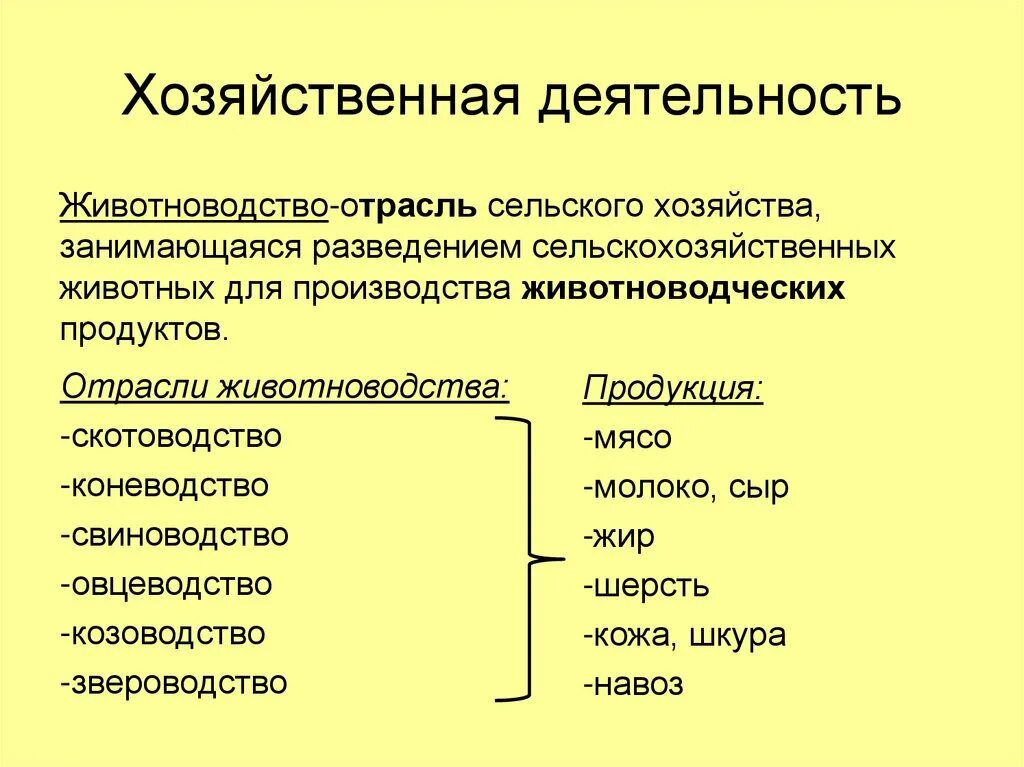 Хозяйственная деятельность

Животноводство-отрасль сельского хозяйства, занимающаяся разведением сельскохозяйственных животных для производства животноводческих продуктов.

Отрасли животноводства:
-скотоводство
-коневодство
-свиноводство
-овцеводство
-козоводство
-звероводство

Продукция:
-мясо
-молоко, сыр
-жир
-шерсть
-кожа, шкура
-навоз